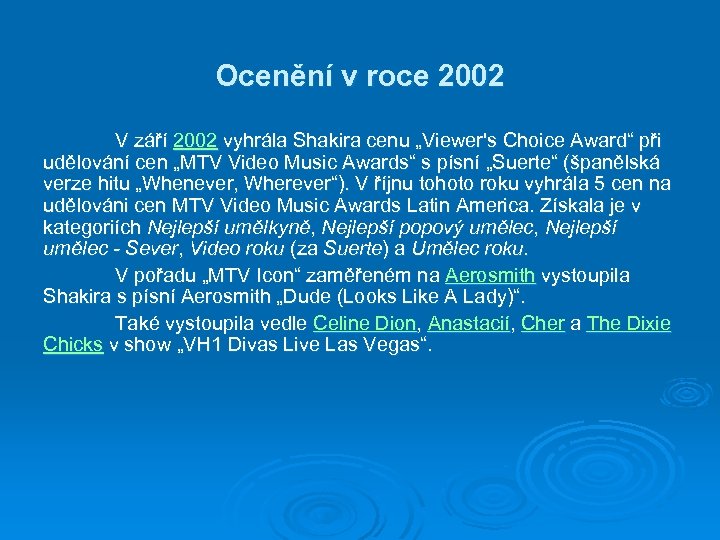 Ocenění v roce 2002

V září 2002 vyhrála Shakira cenu „Viewer's Choice Award“ při udělování cen „MTV Video Music Awards“ s písní „Suerte“ (španělská verze hitu „Whenever, Wherever“). V říjnu tohoto roku vyhrála 5 cen na udělováni cen MTV Video Music Awards Latin America. Získala je v kategoriích Nejlepší umělkyně, Nejlepší popový umělec, Nejlepší umělec - Sever, Video roku (za Suerte) a Umělec roku.

V pořadu „MTV Icon“ zaměřeném na Aerosmith vystoupila Shakira s písní Aerosmith „Dude (Looks Like A Lady)“.

Také vystoupila vedle Celine Dion, Anastacií, Cher a The Dixie Chicks v show „VH1 Divas Live Las Vegas“.